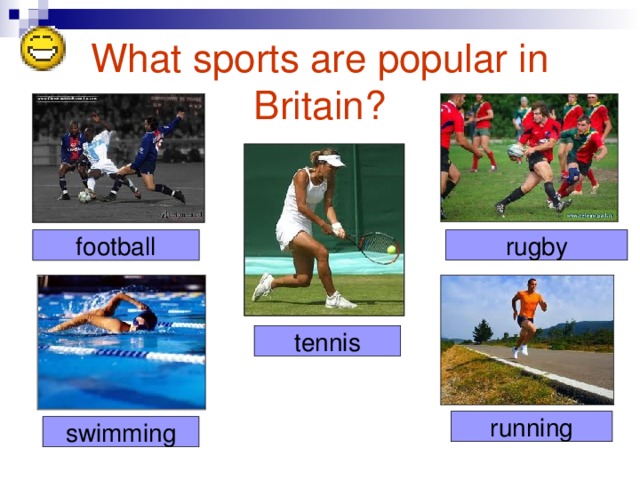 What sports are popular in Britain?

football

tennis

rugby

swimming

running